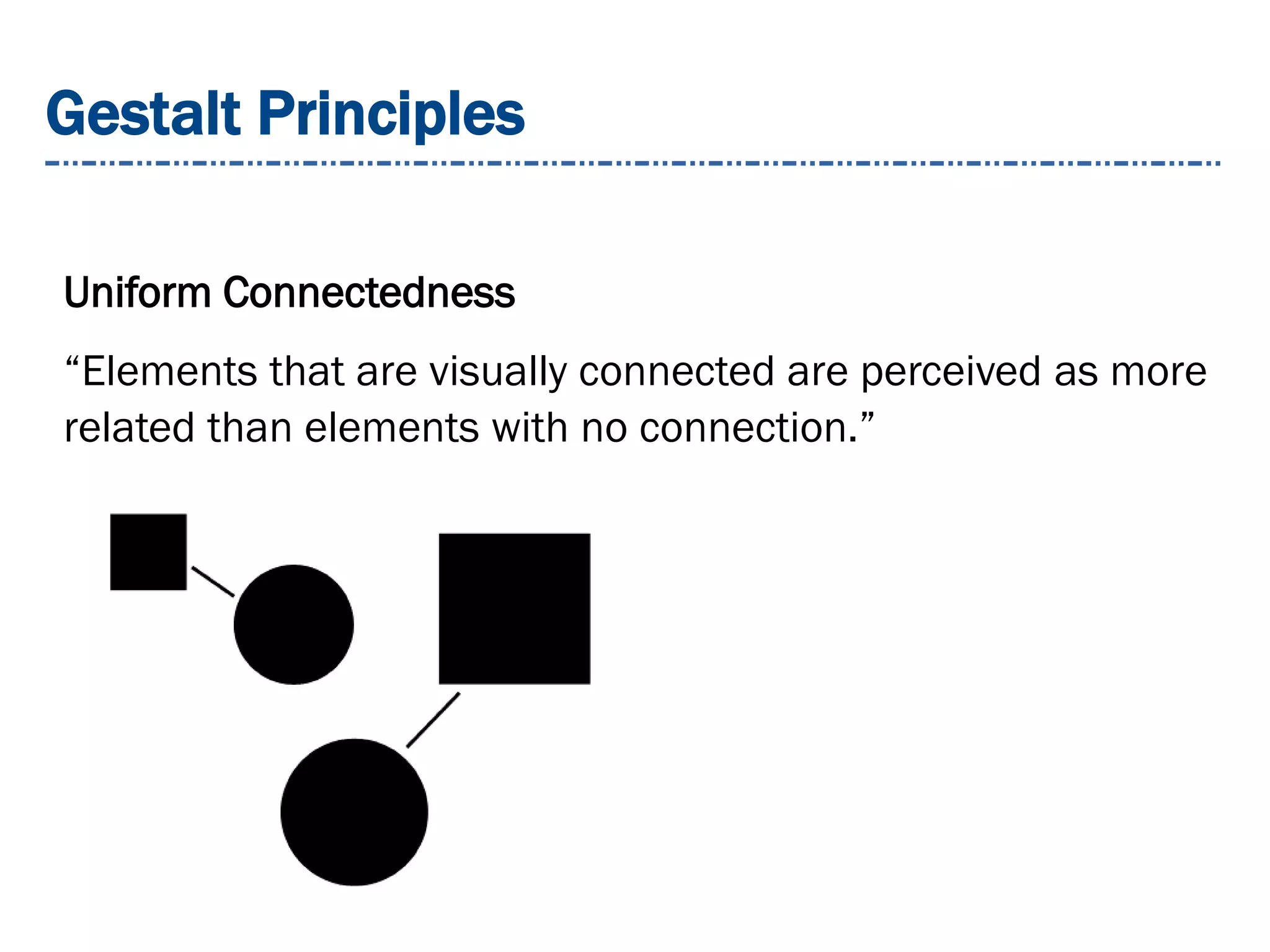 Gestalt Principles

Uniform Connectedness

“Elements that are visually connected are perceived as more related than elements with no connection.”